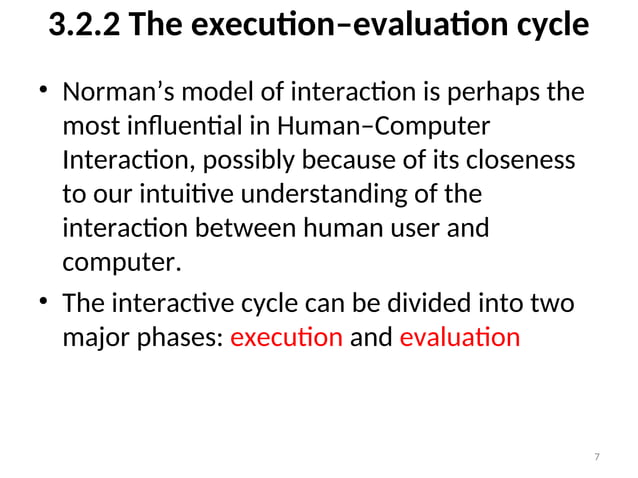 3.2.2 The execution–evaluation cycle

• Norman’s model of interaction is perhaps the most influential in Human–Computer Interaction, possibly because of its closeness to our intuitive understanding of the interaction between human user and computer.

• The interactive cycle can be divided into two major phases: execution and evaluation

7